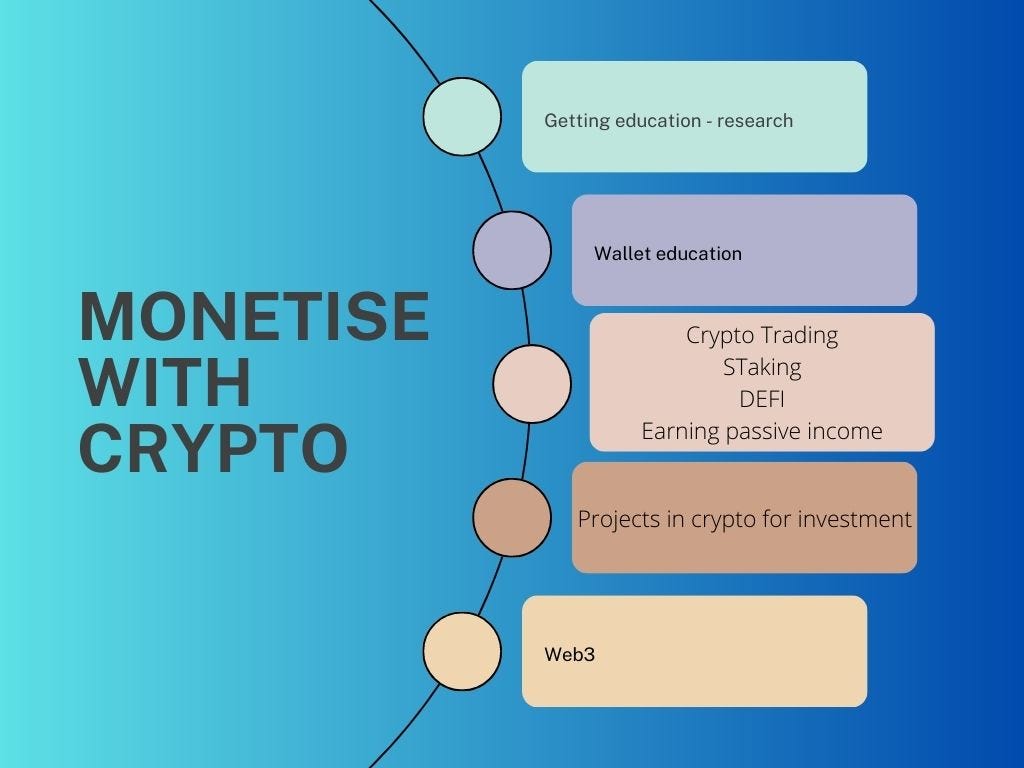 MONETISE WITH CRYPTO

Getting education - research

Wallet education

Crypto Trading
STaking
DEFI
Earning passive income

Projects in crypto for investment

Web3